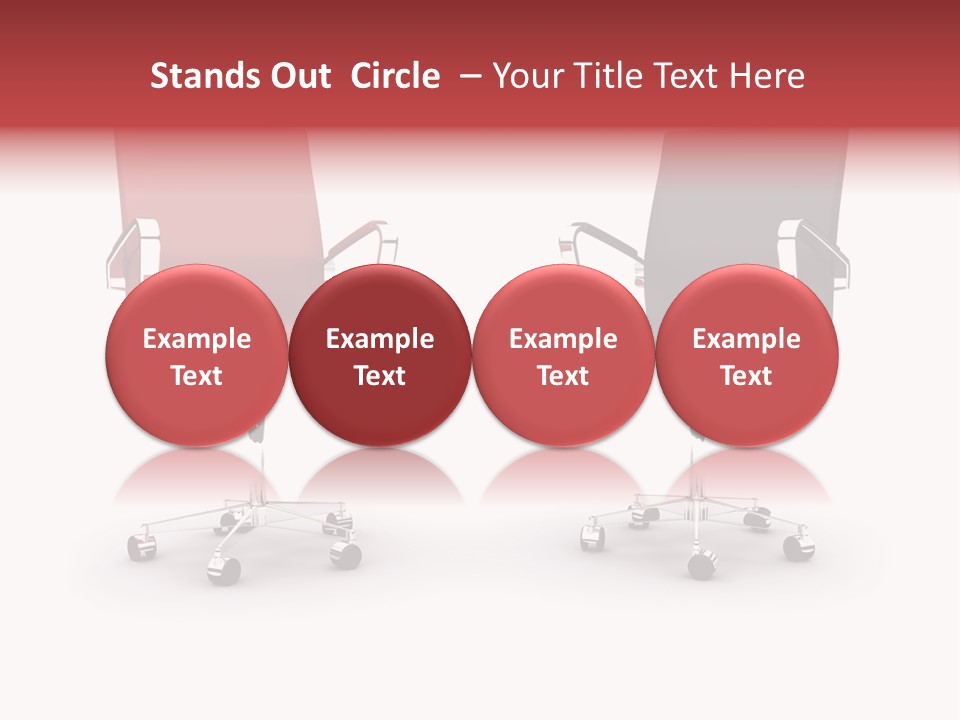 Stands Out Circle – Your Title Text Here

Example Text

Example Text

Example Text

Example Text